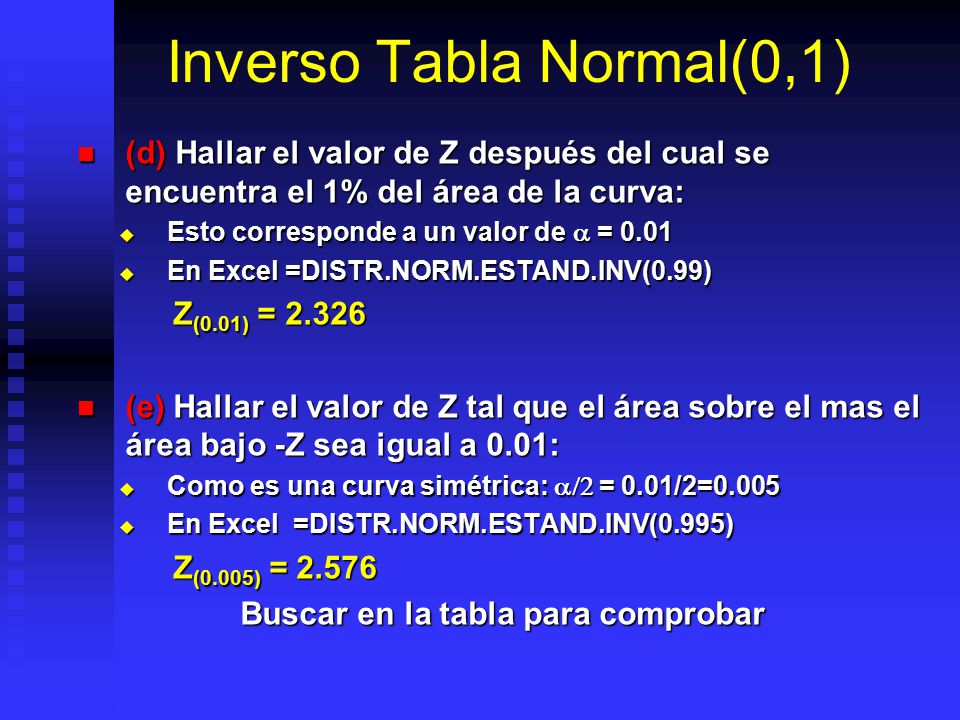 Inverso Tabla Normal(0,1)

(d) Hallar el valor de Z después del cual se encuentra el 1% del área de la curva:

Esto corresponde a un valor de $\alpha$ = 0.01

En Excel =DISTR.NORM.ESTAND.INV(0.99)

$Z_{(0.01)}$ = 2.326

(e) Hallar el valor de Z tal que el área sobre el mas el área bajo -Z sea igual a 0.01:

Como es una curva simétrica: $\alpha/2$ = 0.01/2=0.005

En Excel =DISTR.NORM.ESTAND.INV(0.995)

$Z_{(0.005)}$ = 2.576

Buscar en la tabla para comprobar